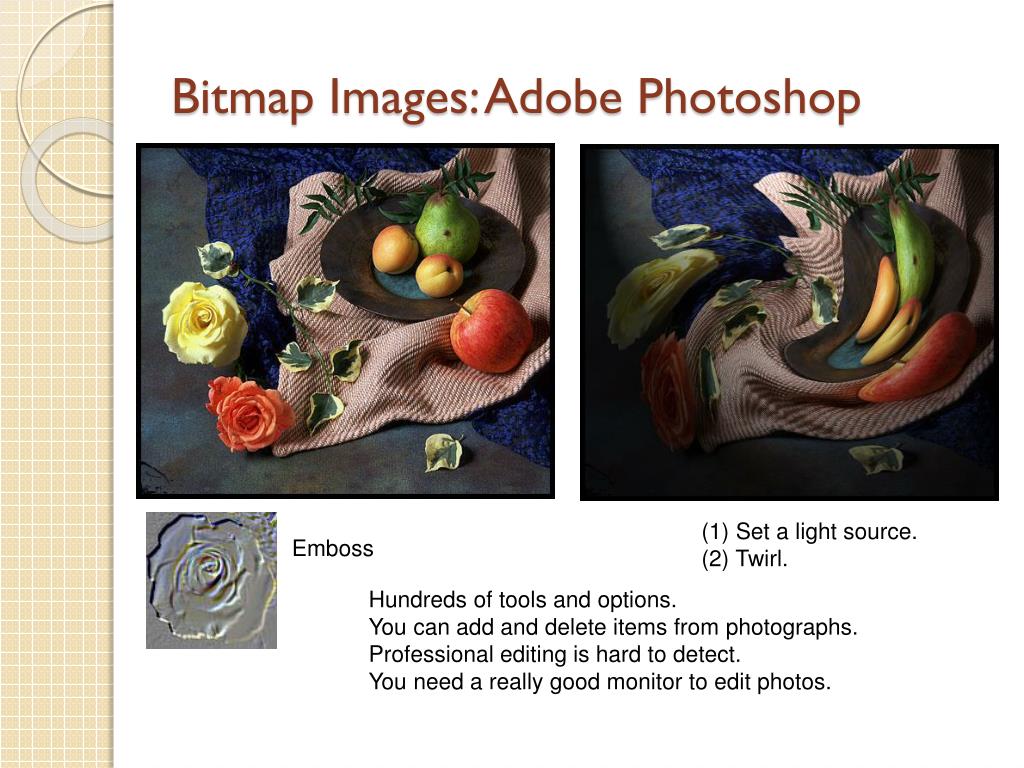 Bitmap Images: Adobe Photoshop

Emboss

(1) Set a light source.
(2) Twirl.

Hundreds of tools and options.
You can add and delete items from photographs.
Professional editing is hard to detect.
You need a really good monitor to edit photos.